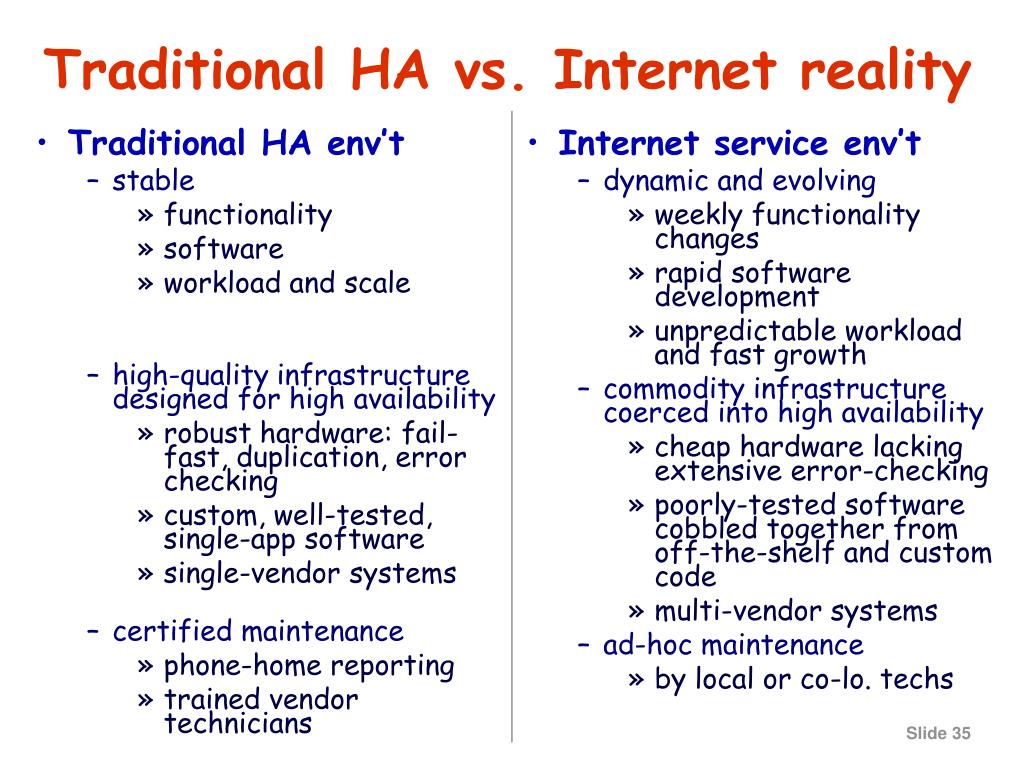 Traditional HA vs. Internet reality

• Traditional HA env't
– stable
» functionality
» software
» workload and scale
– high-quality infrastructure designed for high availability
» robust hardware: fail-fast, duplication, error checking
» custom, well-tested, single-app software
» single-vendor systems
– certified maintenance
» phone-home reporting
» trained vendor technicians

• Internet service env't
– dynamic and evolving
» weekly functionality changes
» rapid software development
» unpredictable workload and fast growth
– commodity infrastructure coerced into high availability
» cheap hardware lacking extensive error-checking
» poorly-tested software cobbled together from off-the-shelf and custom code
» multi-vendor systems
– ad-hoc maintenance
» by local or co-lo. techs

Slide 35